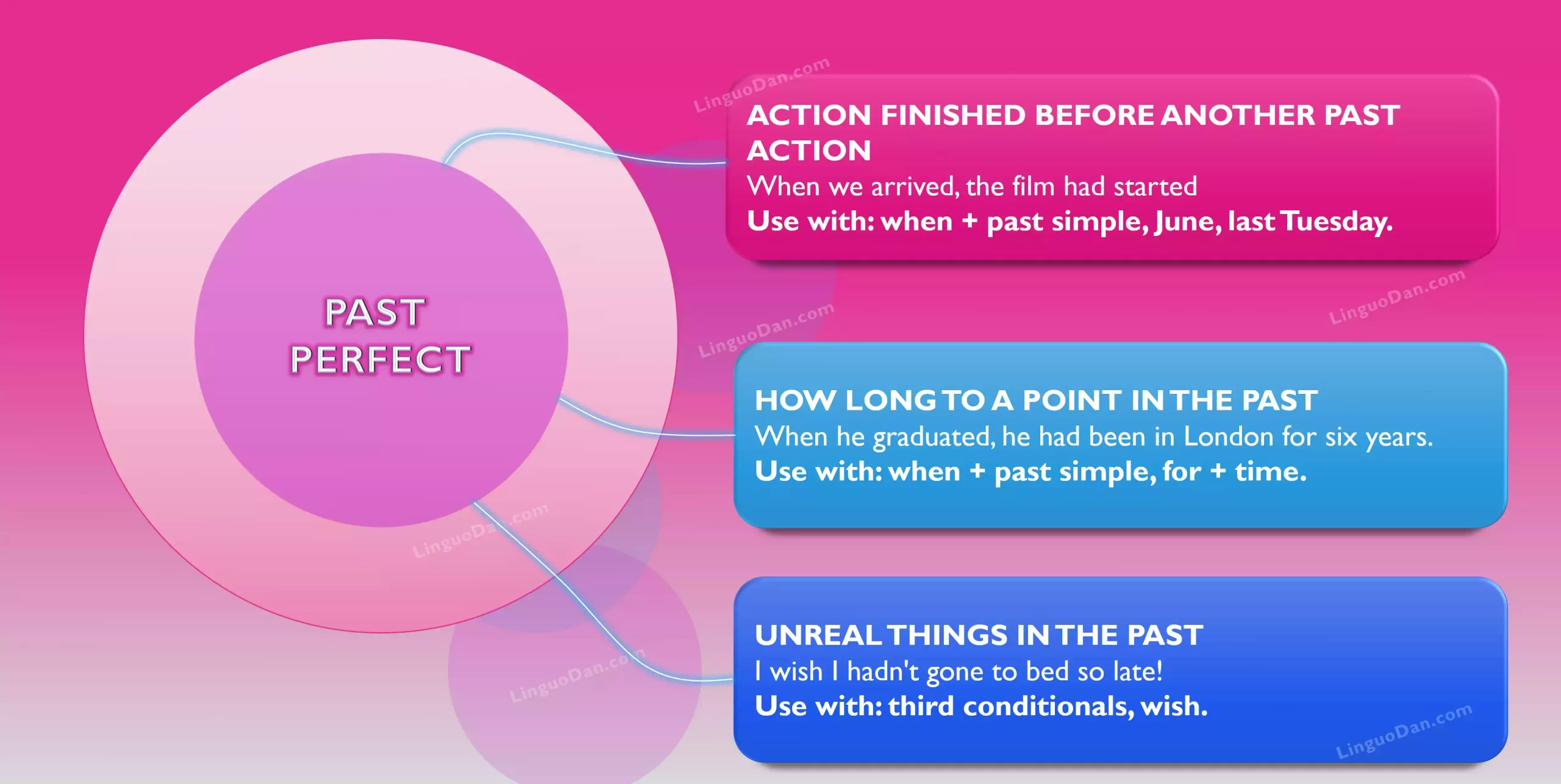 PAST PERFECT

LinguoDan.com

ACTION FINISHED BEFORE ANOTHER PAST ACTION
When we arrived, the film had started
Use with: when + past simple, June, last Tuesday.

LinguoDan.com

LinguoDan.com

HOW LONG TO A POINT IN THE PAST
When he graduated, he had been in London for six years.
Use with: when + past simple, for + time.

LinguoDan.com

LinguoDan.com

UNREAL THINGS IN THE PAST
I wish I hadn't gone to bed so late!
Use with: third conditionals, wish.

LinguoDan.com